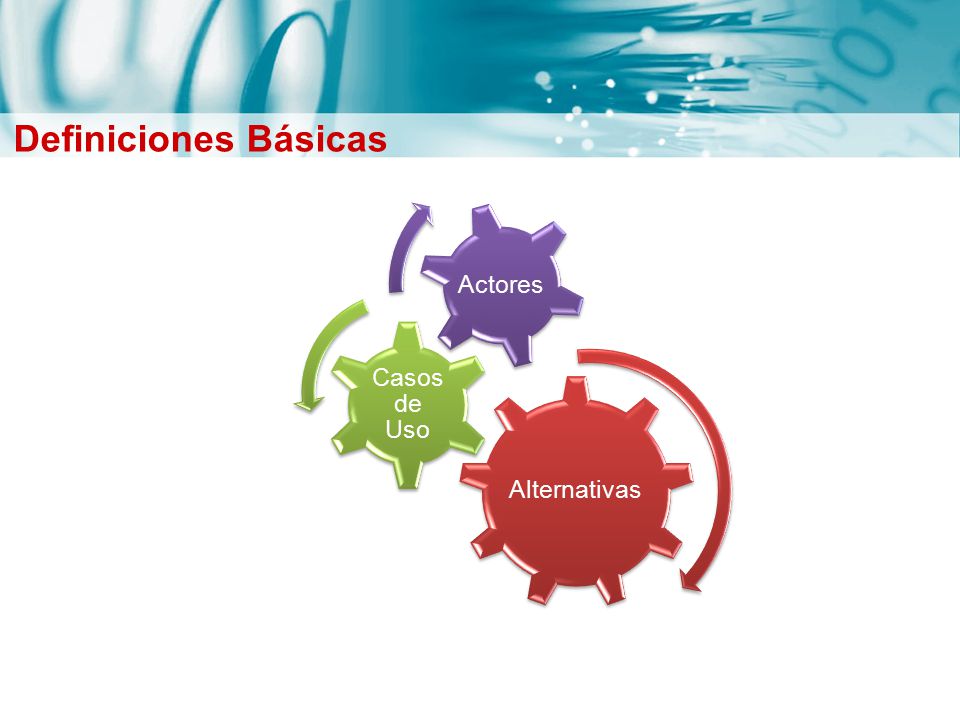 Definiciones Básicas

Actores

Casos de Uso

Alternativas